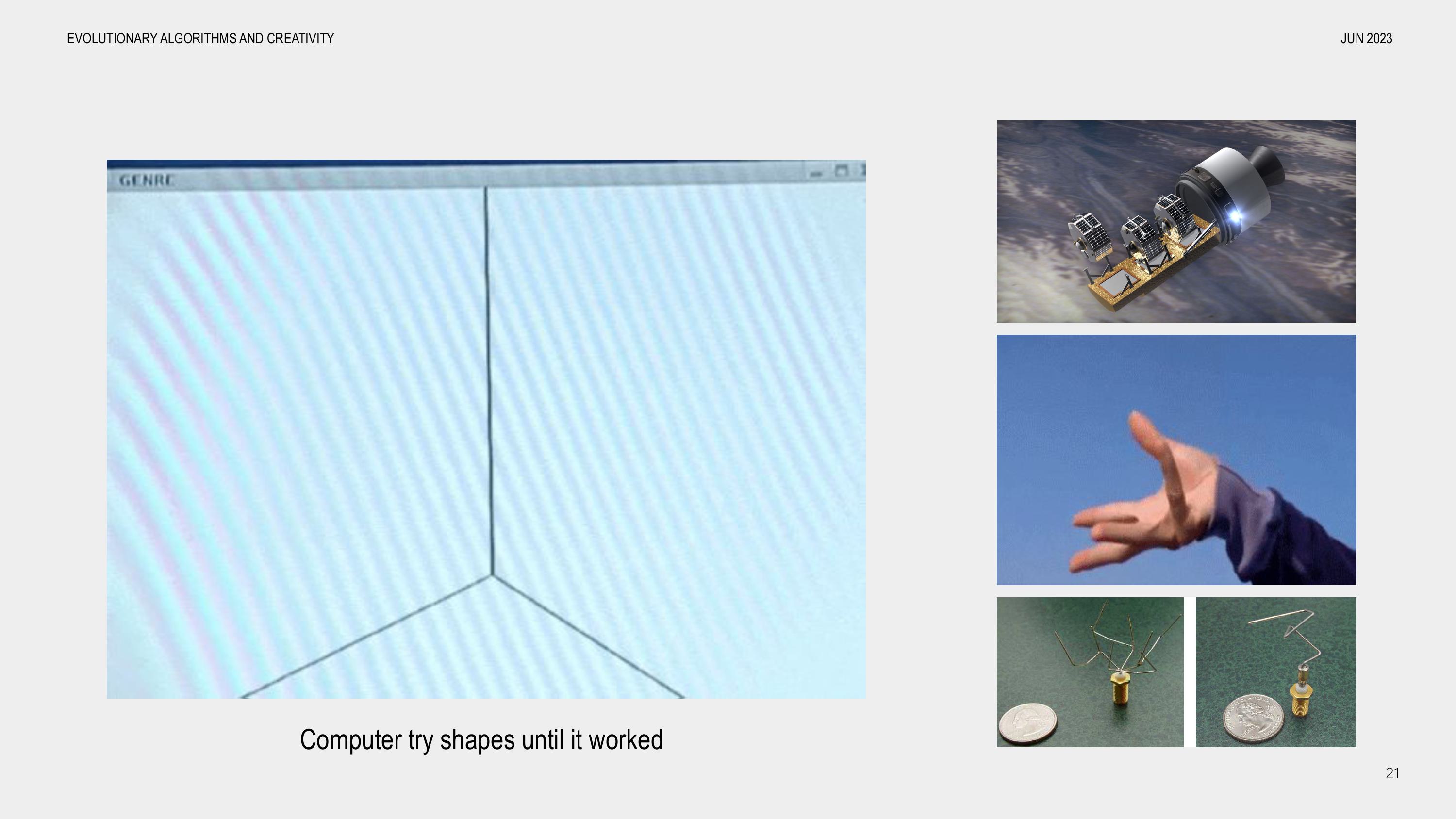 EVOLUTIONARY ALGORITHMS AND CREATIVITY

JUN 2023

GENRE

Computer try shapes until it worked

21